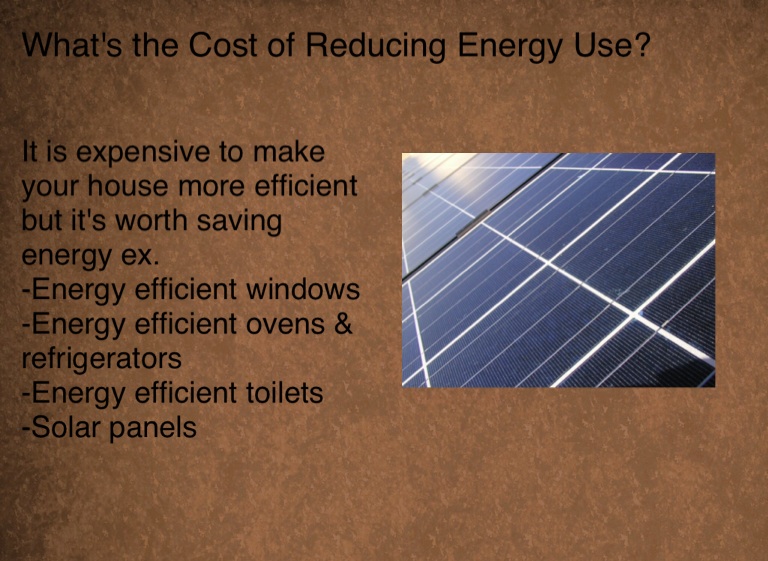 What's the Cost of Reducing Energy Use?

It is expensive to make your house more efficient but it's worth saving energy ex.
-Energy efficient windows
-Energy efficient ovens & refrigerators
-Energy efficient toilets
-Solar panels